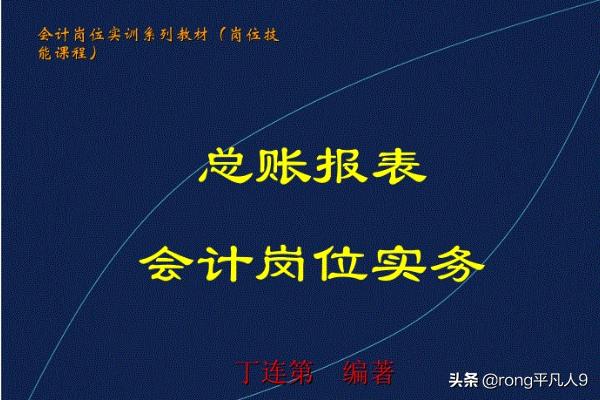 会计岗位实训系列教材（岗位技能课程）

总账报表

会计岗位实务

丁连第　编著

头条 @rong平凡人9